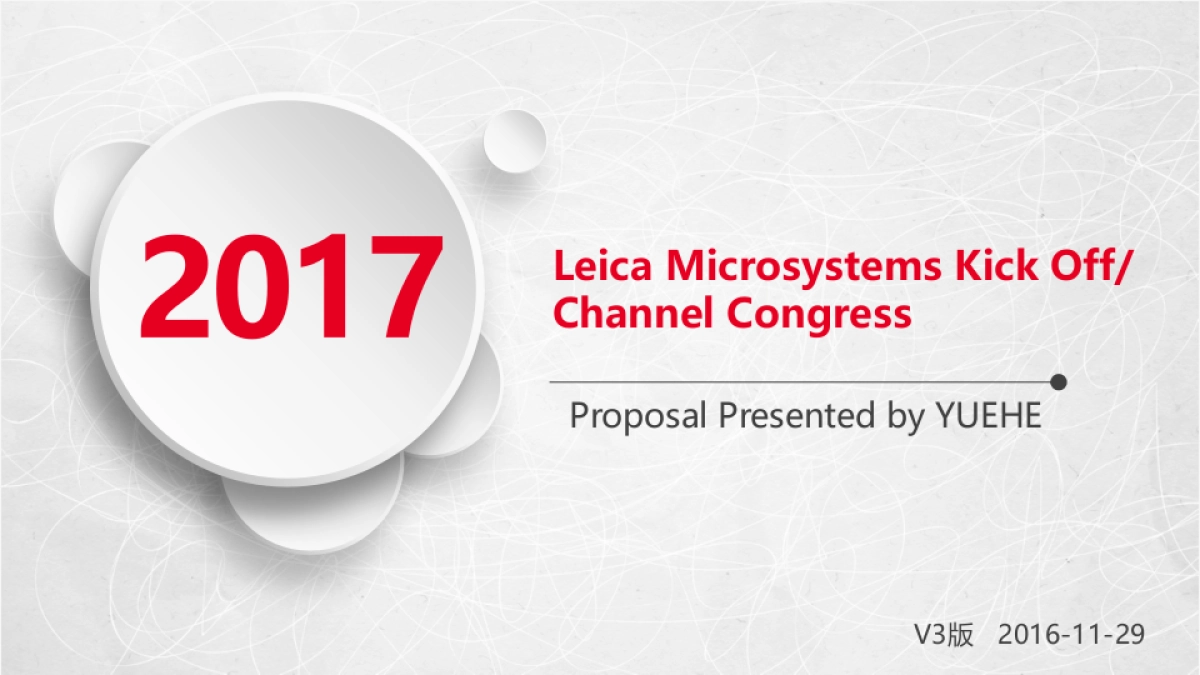 2017

Leica Microsystems Kick Off/
Channel Congress

Proposal Presented by YUEHE

V3版 2016-11-29